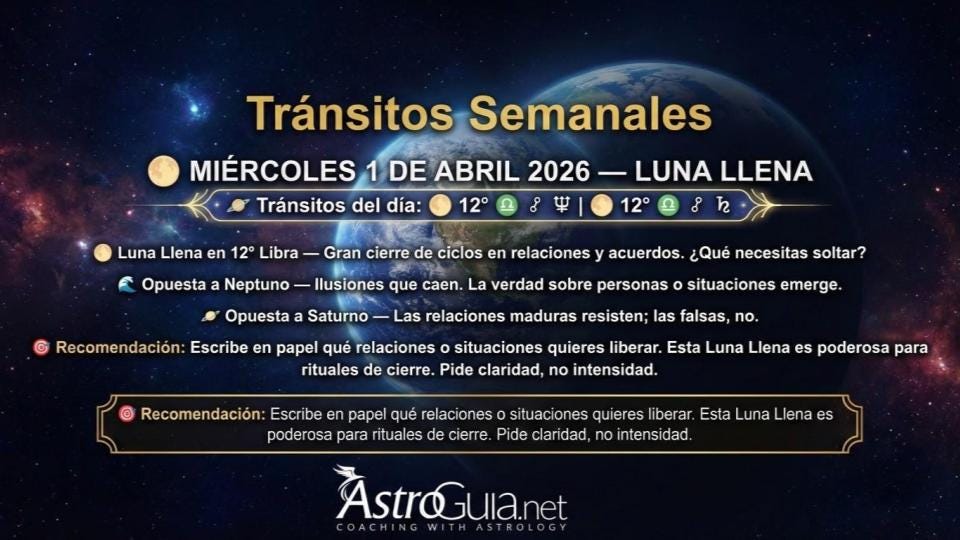 Tránsitos Semanales

🌕 MIÉRCOLES 1 DE ABRIL 2026 — LUNA LLENA

🪐 Tránsitos del día: 🌕 12° ♎ ☍ ♆ | 🌕 12° ♎ ☍ ♄

🌕 Luna Llena en 12° Libra — Gran cierre de ciclos en relaciones y acuerdos. ¿Qué necesitas soltar?

🌊 Opuesta a Neptuno — Ilusiones que caen. La verdad sobre personas o situaciones emerge.

🪐 Opuesta a Saturno — Las relaciones maduras resisten; las falsas, no.

🎯 Recomendación: Escribe en papel qué relaciones o situaciones quieres liberar. Esta Luna Llena es poderosa para rituales de cierre. Pide claridad, no intensidad.

🎯 Recomendación: Escribe en papel qué relaciones o situaciones quieres liberar. Esta Luna Llena es poderosa para rituales de cierre. Pide claridad, no intensidad.

AstroGuia.net
COACHING WITH ASTROLOGY